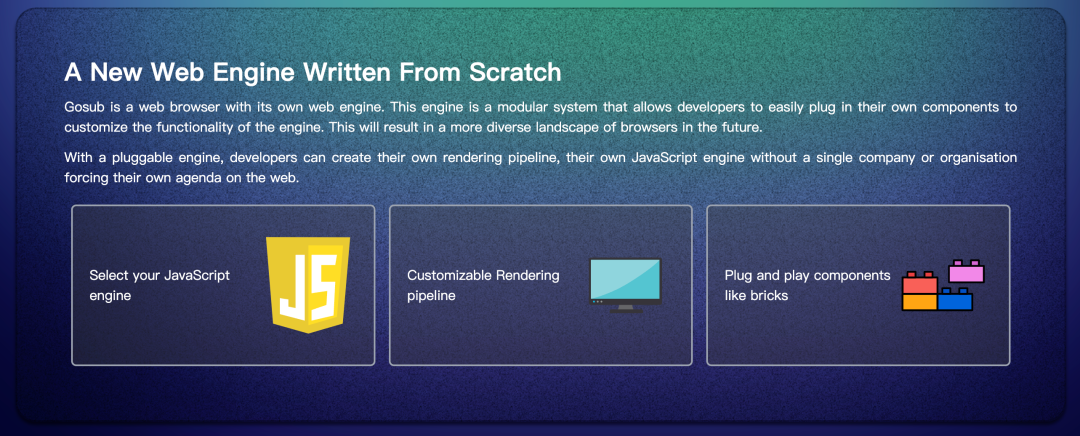 A New Web Engine Written From Scratch

Gosub is a web browser with its own web engine. This engine is a modular system that allows developers to easily plug in their own components to customize the functionality of the engine. This will result in a more diverse landscape of browsers in the future.

With a pluggable engine, developers can create their own rendering pipeline, their own JavaScript engine without a single company or organisation forcing their own agenda on the web.

Select your JavaScript engine

JS

Customizable Rendering pipeline

Plug and play components like bricks